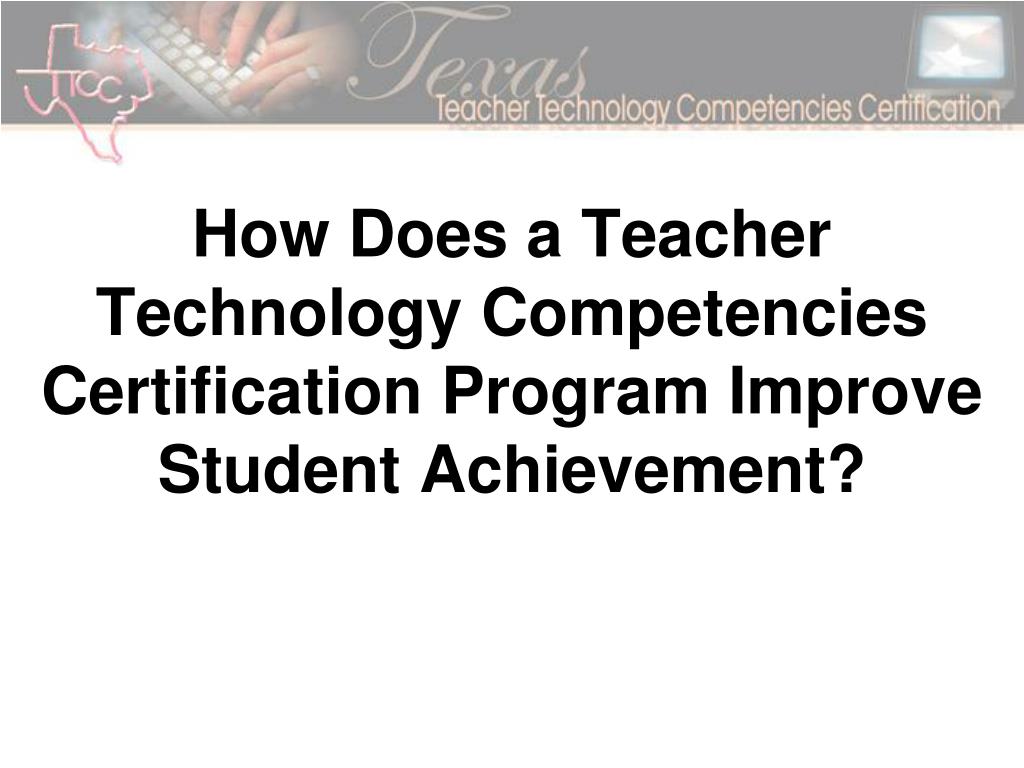 TTCC

Texas
Teacher Technology Competencies Certification

How Does a Teacher Technology Competencies Certification Program Improve Student Achievement?